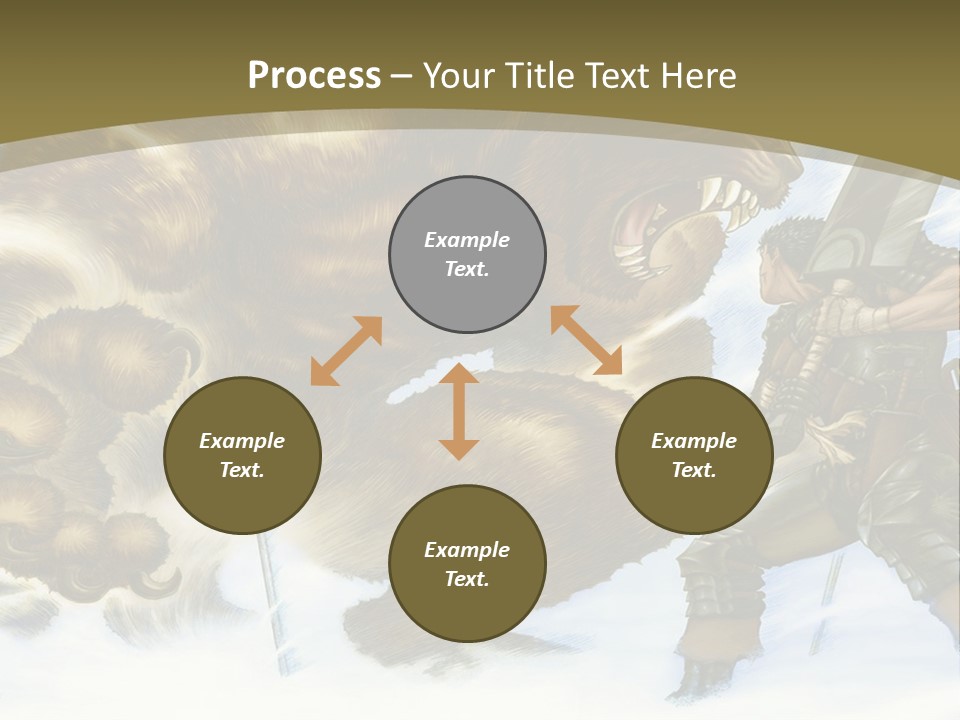 Process – Your Title Text Here

Example Text.

Example Text.

Example Text.

Example Text.